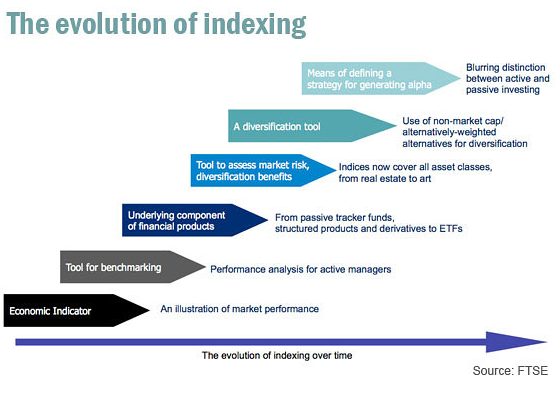 The evolution of indexing

Means of defining a strategy for generating alpha

Blurring distinction between active and passive investing

A diversification tool

Use of non-market cap/ alternatively-weighted alternatives for diversification

Tool to assess market risk, diversification benefits

Indices now cover all asset classes, from real estate to art

Underlying component of financial products

From passive tracker funds, structured products and derivatives to ETFs

Tool for benchmarking

Performance analysis for active managers

Economic Indicator

An illustration of market performance

The evolution of indexing over time

Source: FTSE